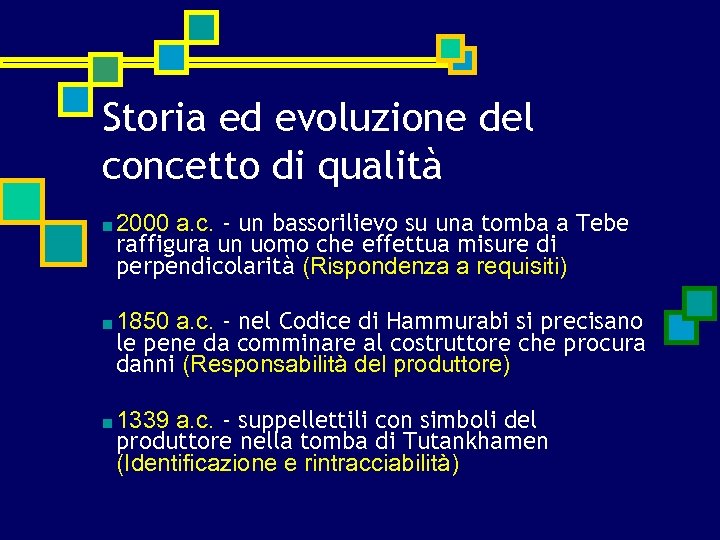 Storia ed evoluzione del concetto di qualità

2000 a.c. - un bassorilievo su una tomba a Tebe raffigura un uomo che effettua misure di perpendicolarità (Rispondenza a requisiti)

1850 a.c. - nel Codice di Hammurabi si precisano le pene da comminare al costruttore che procura danni (Responsabilità del produttore)

1339 a.c. - suppellettili con simboli del produttore nella tomba di Tutankhamen (Identificazione e rintracciabilità)